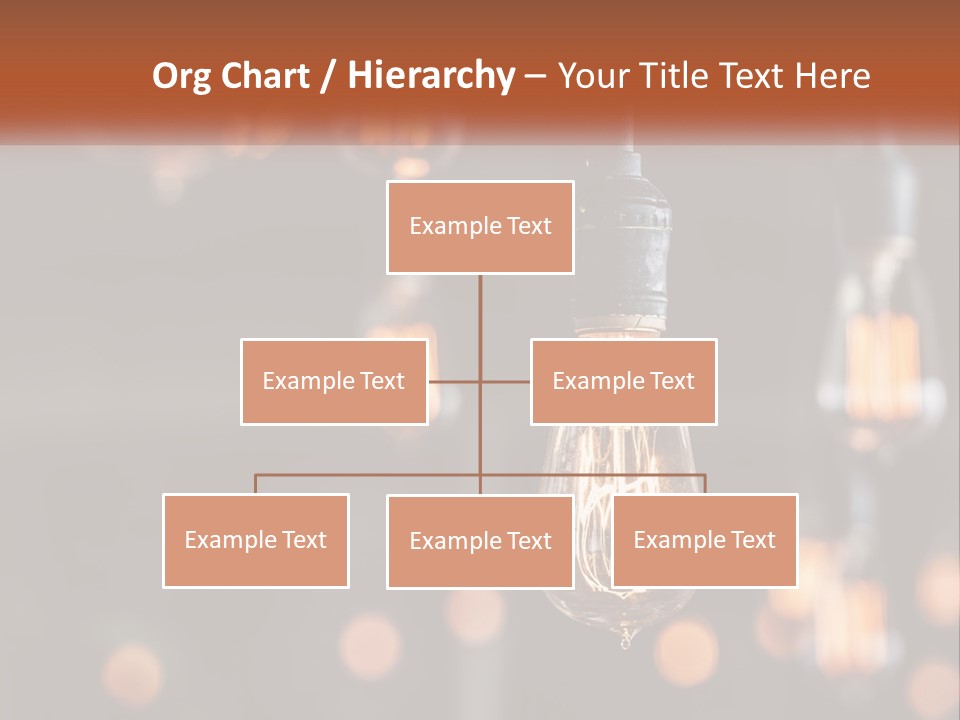 Org Chart / Hierarchy – Your Title Text Here

Example Text

Example Text

Example Text

Example Text

Example Text

Example Text